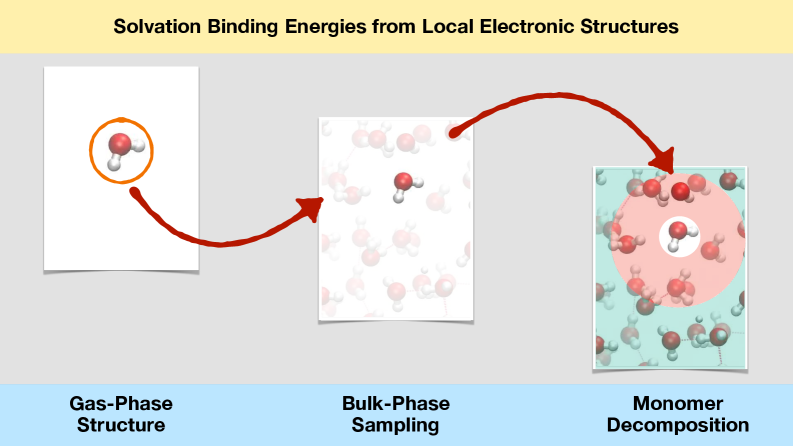 Solvation Binding Energies from Local Electronic Structures

Gas-Phase Structure

Bulk-Phase Sampling

Monomer Decomposition